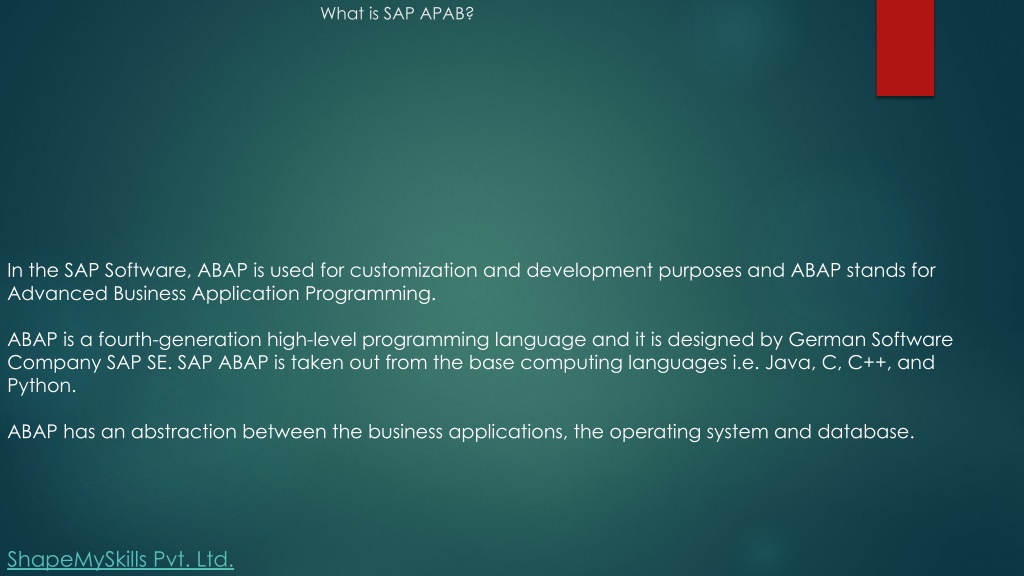 What is SAP APAB?

In the SAP Software, ABAP is used for customization and development purposes and ABAP stands for Advanced Business Application Programming.

ABAP is a fourth-generation high-level programming language and it is designed by German Software Company SAP SE. SAP ABAP is taken out from the base computing languages i.e. Java, C, C++, and Python.

ABAP has an abstraction between the business applications, the operating system and database.

ShapeMySkills Pvt. Ltd.